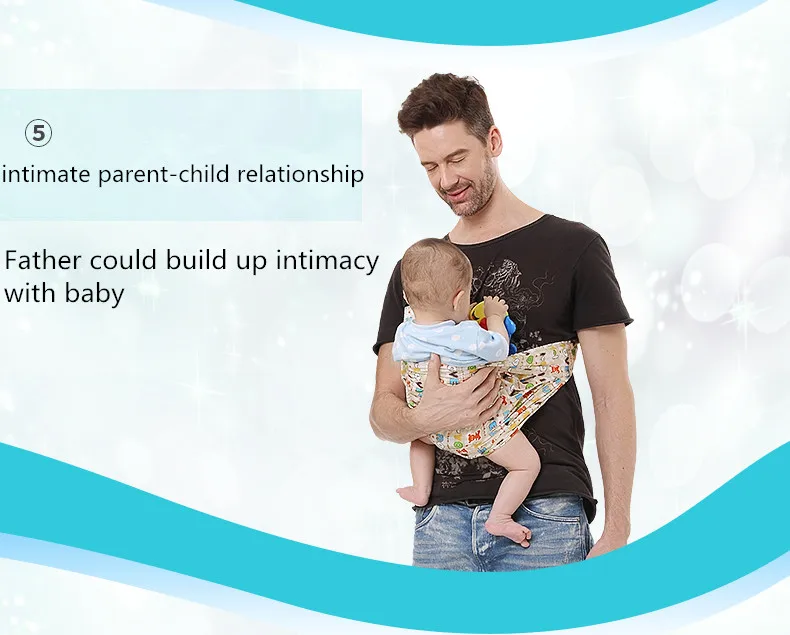 ⑤
intimate parent-child relationship

Father could build up intimacy with baby